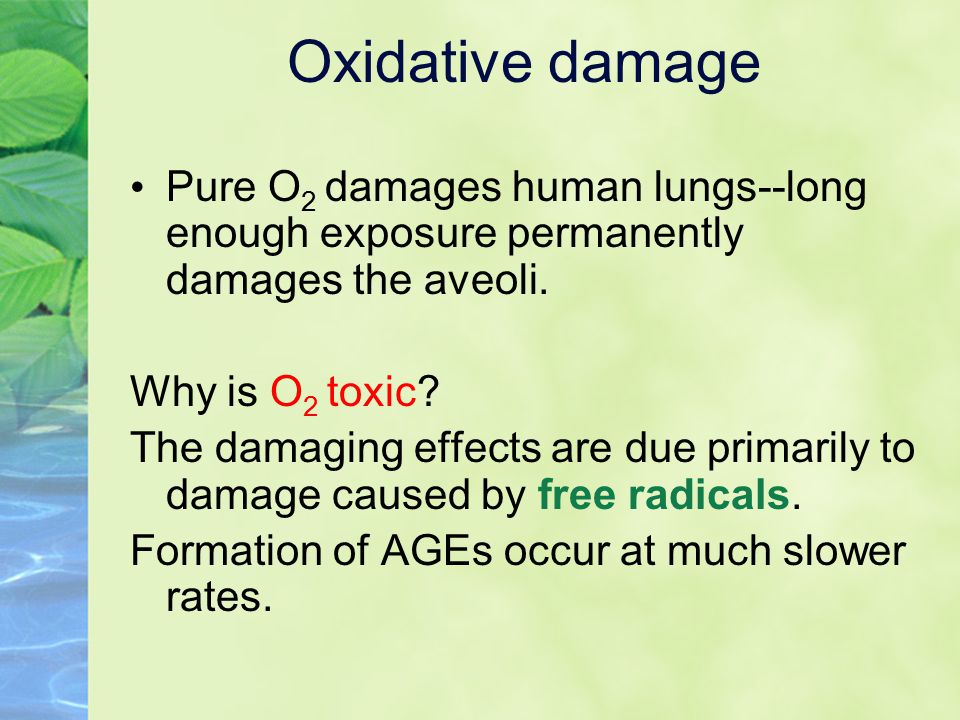 Oxidative damage

• Pure $O_2$ damages human lungs--long enough exposure permanently damages the aveoli.

Why is $O_2$ toxic?

The damaging effects are due primarily to damage caused by free radicals.

Formation of AGEs occur at much slower rates.